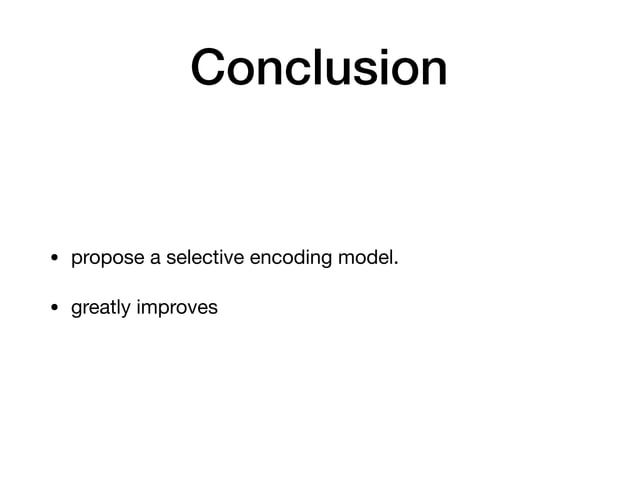 Conclusion

• propose a selective encoding model.

• greatly improves